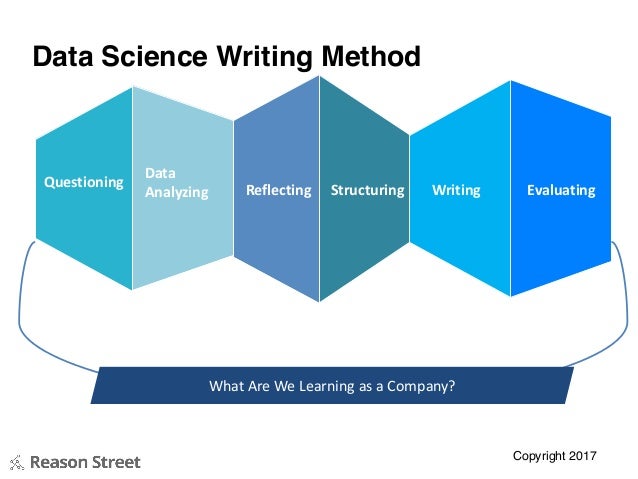 Data Science Writing Method

Questioning

Data Analyzing

Reflecting

Structuring

Writing

Evaluating

What Are We Learning as a Company?

Reason Street

Copyright 2017